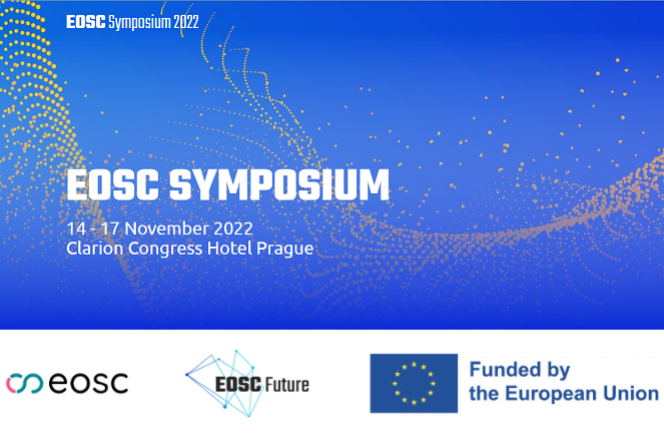 EOSC Symposium 2022

EOSC SYMPOSIUM

14 - 17 November 2022
Clarion Congress Hotel Prague

eosc

EOSC Future

Funded by
the European Union